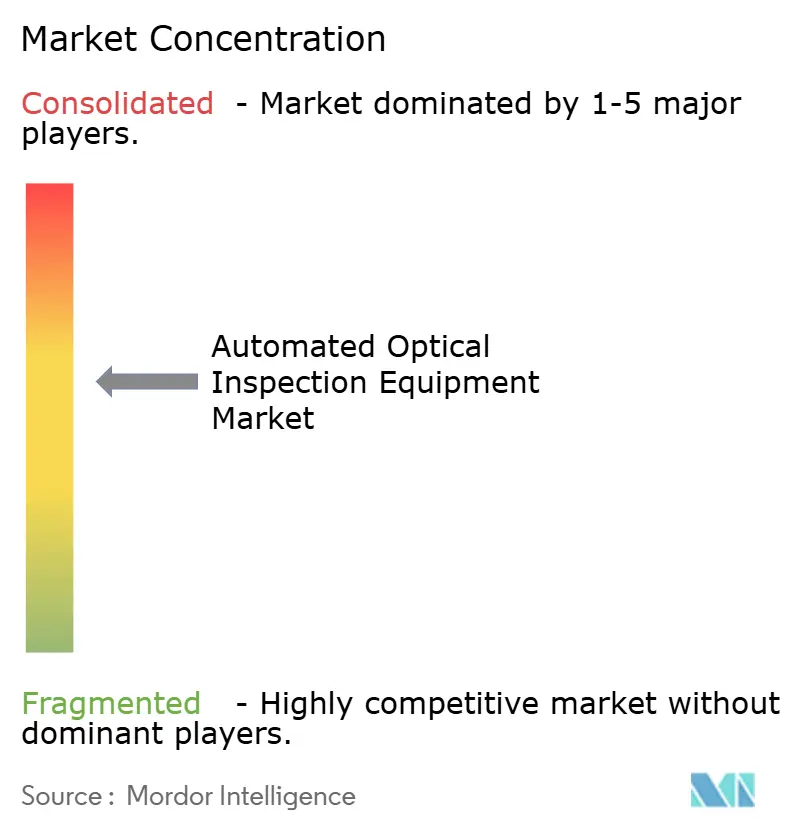 Market Concentration

Consolidated - Market dominated by 1-5 major players.

Automated Optical Inspection Equipment Market

Fragmented - Highly competitive market without dominant players.

Source : Mordor Intelligence